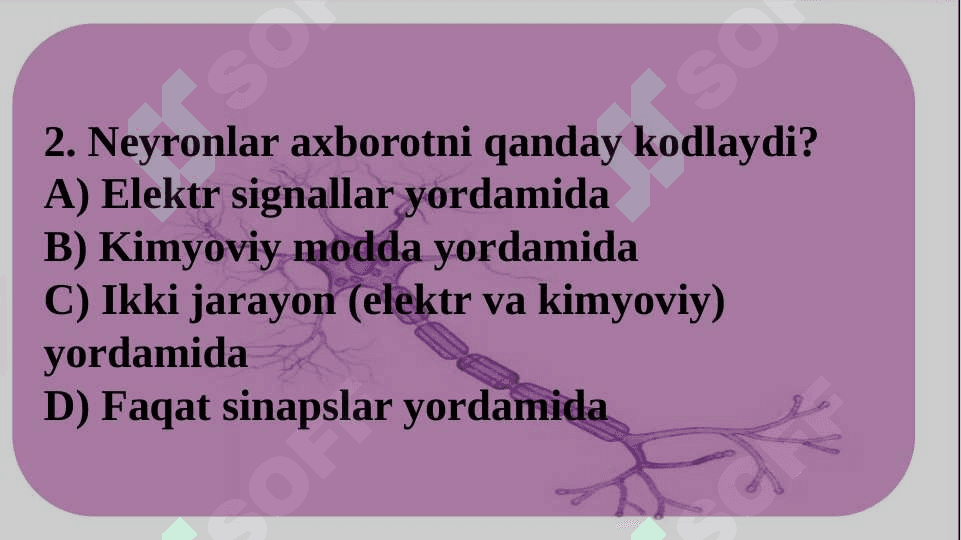 2. Neyronlar axborotni qanday kodlaydi?
A) Elektr signallar yordamida
B) Kimyoviy modda yordamida
C) Ikki jarayon (elektr va kimyoviy) yordamida
D) Faqat sinapslar yordamida